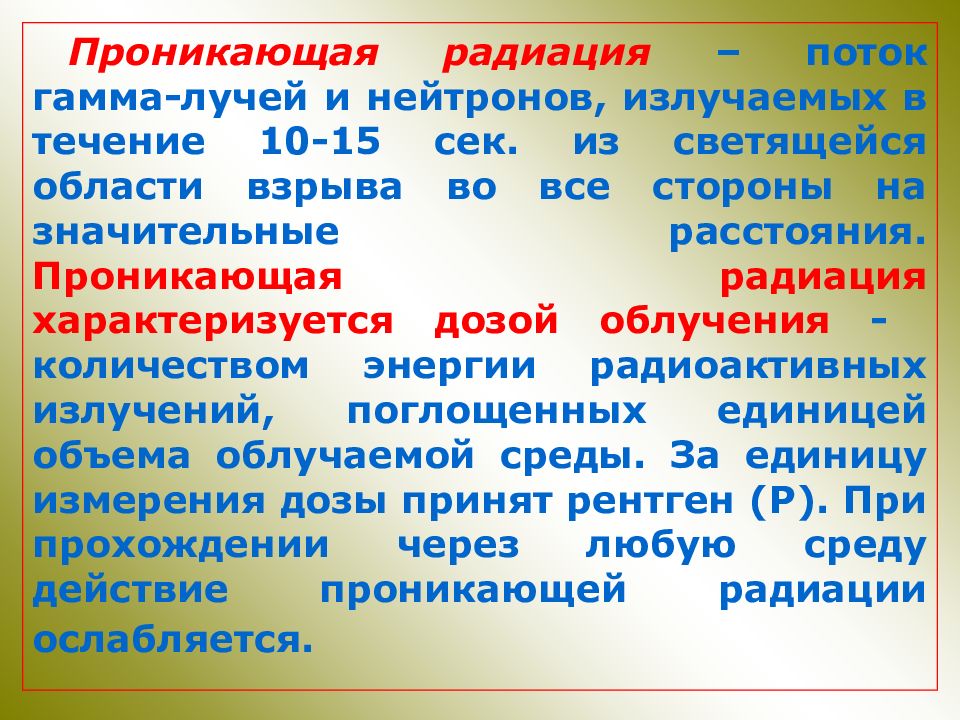 Проникающая радиация – поток гамма-лучей и нейтронов, излучаемых в течение 10-15 сек. из светящейся области взрыва во все стороны на значительные расстояния. Проникающая радиация характеризуется дозой облучения - количеством энергии радиоактивных излучений, поглощенных единицей объема облучаемой среды. За единицу измерения дозы принят рентген (Р). При прохождении через любую среду действие проникающей радиации ослабляется.